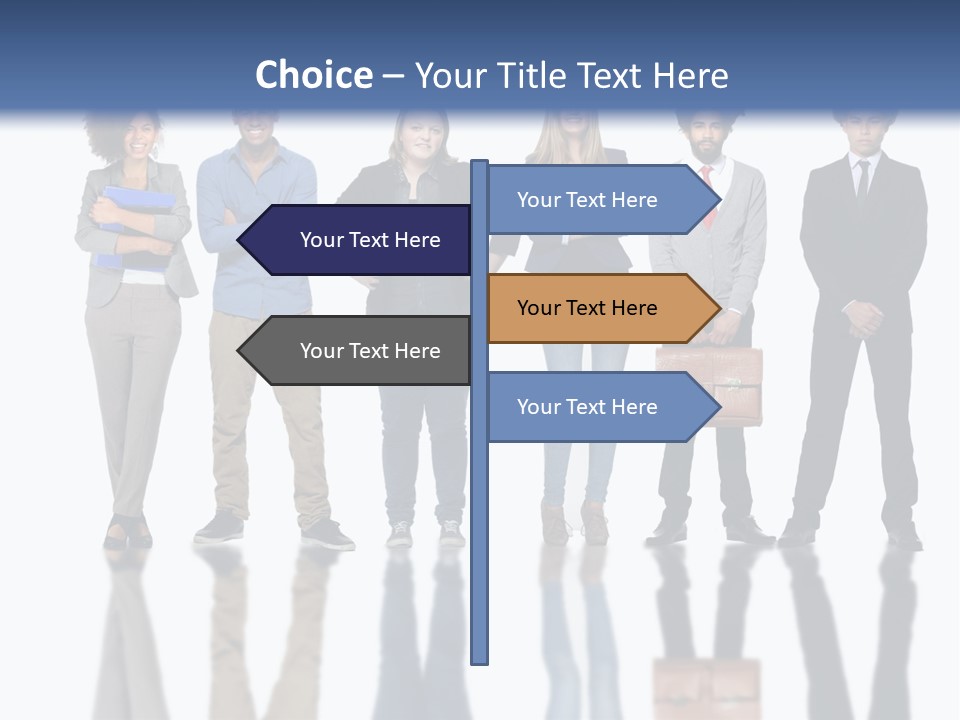 Choice – Your Title Text Here

Your Text Here

Your Text Here

Your Text Here

Your Text Here

Your Text Here